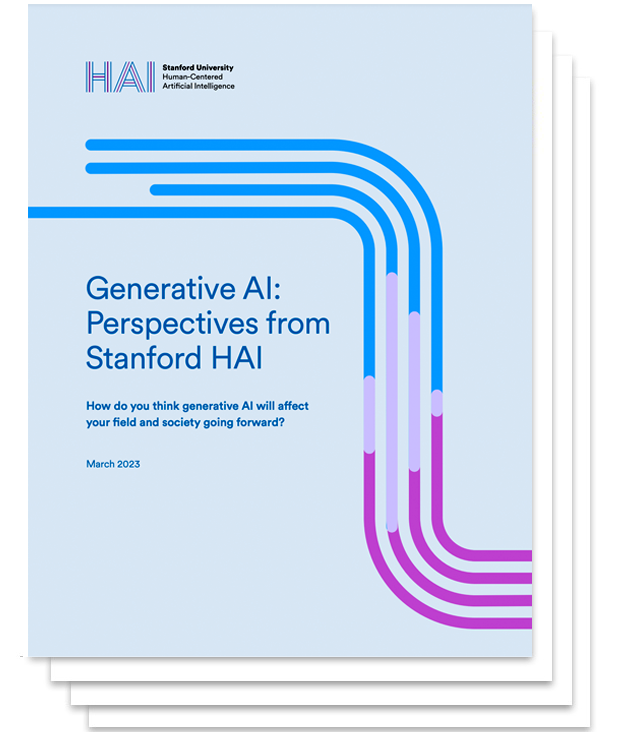 HAI Stanford University Human-Centered Artificial Intelligence

Generative AI: Perspectives from Stanford HAI

How do you think generative AI will affect your field and society going forward?

March 2023